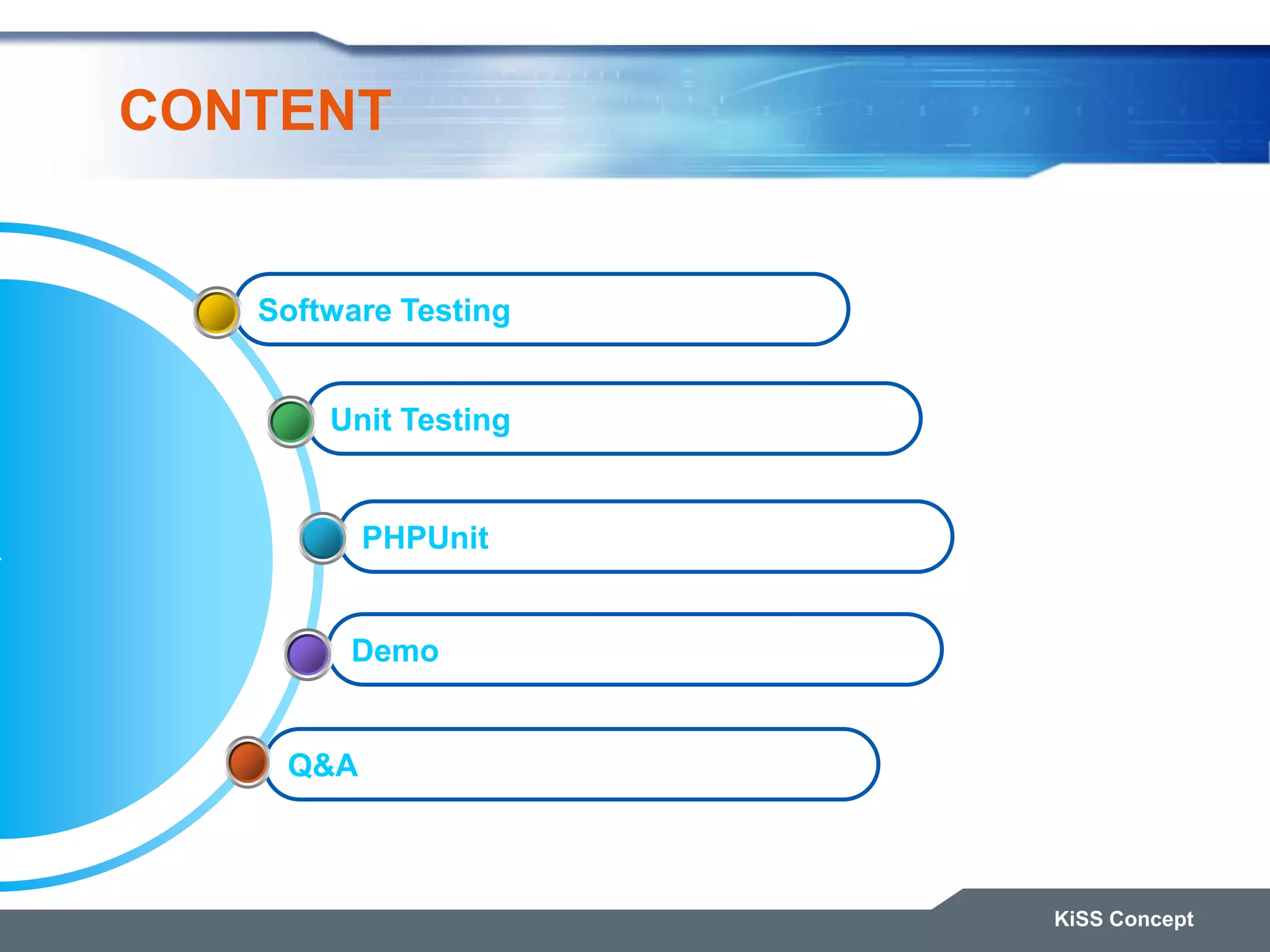 CONTENT

Software Testing

Unit Testing

PHPUnit

Demo

Q&A

KiSS Concept